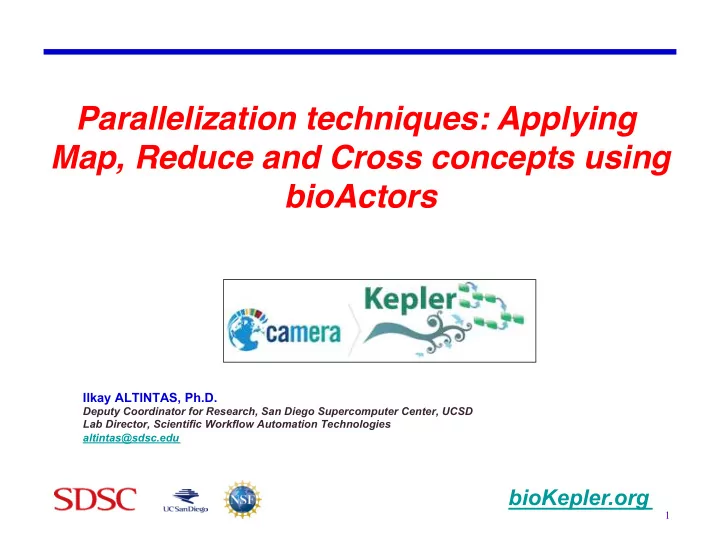 Parallelization techniques: Applying Map, Reduce and Cross concepts using bioActors

camera

Kepler

Ilkay ALTINTAS, Ph.D.
Deputy Coordinator for Research, San Diego Supercomputer Center, UCSD
Lab Director, Scientific Workflow Automation Technologies
altintas@sdsc.edu

SDSC

UC San Diego

NSF

bioKepler.org

1